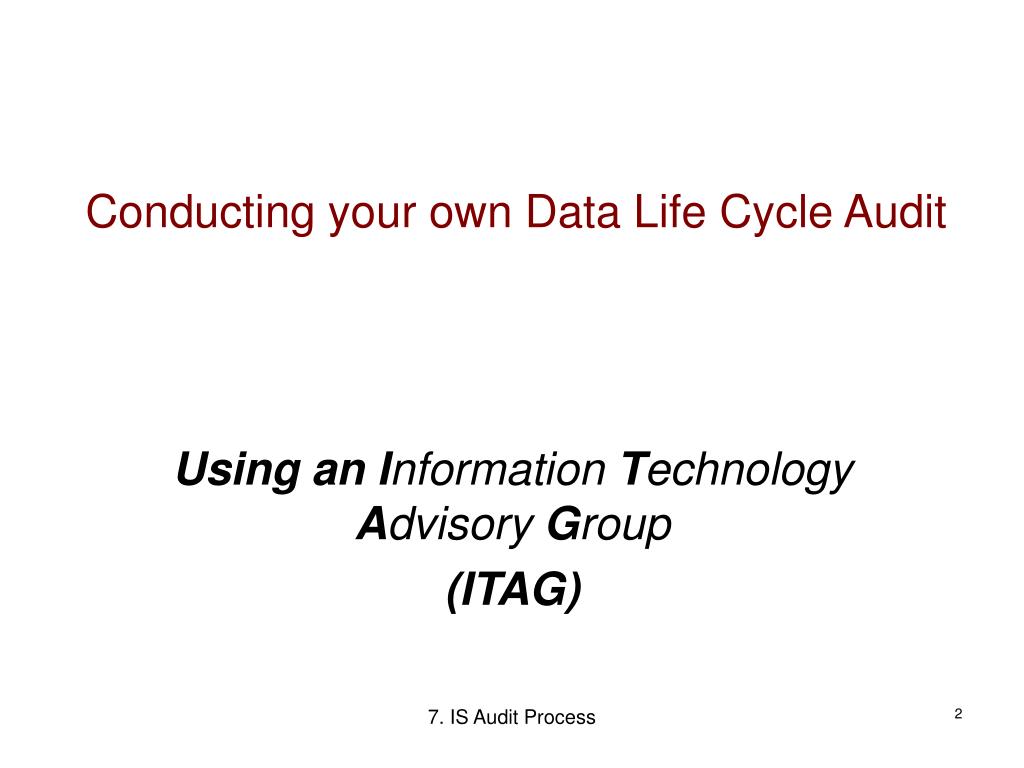 Conducting your own Data Life Cycle Audit

Using an Information Technology Advisory Group
(ITAG)

7. IS Audit Process

2